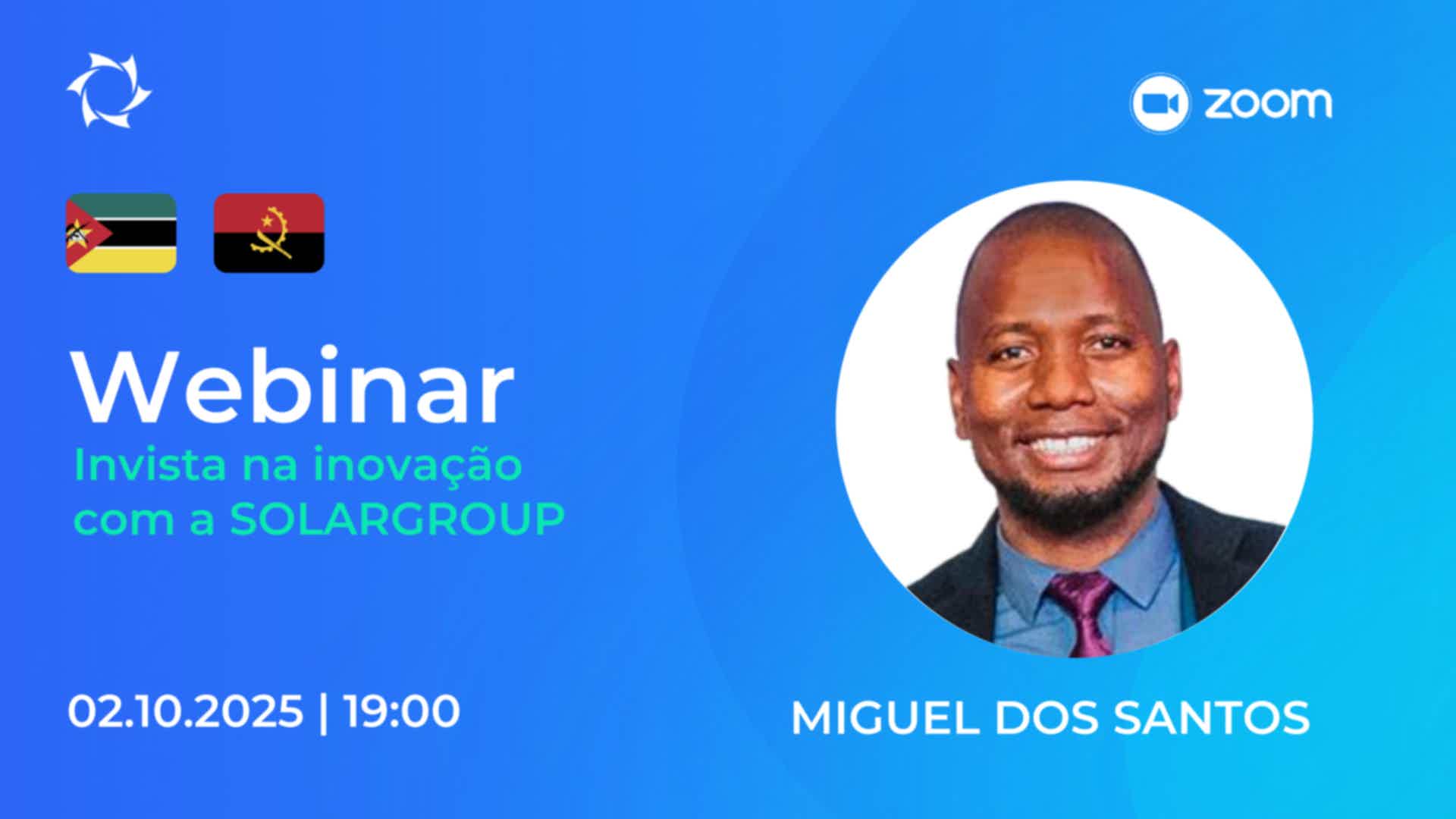 zoom

Webinar
Invista na inovação com a SOLARGROUP

02.10.2025 | 19:00

MIGUEL DOS SANTOS